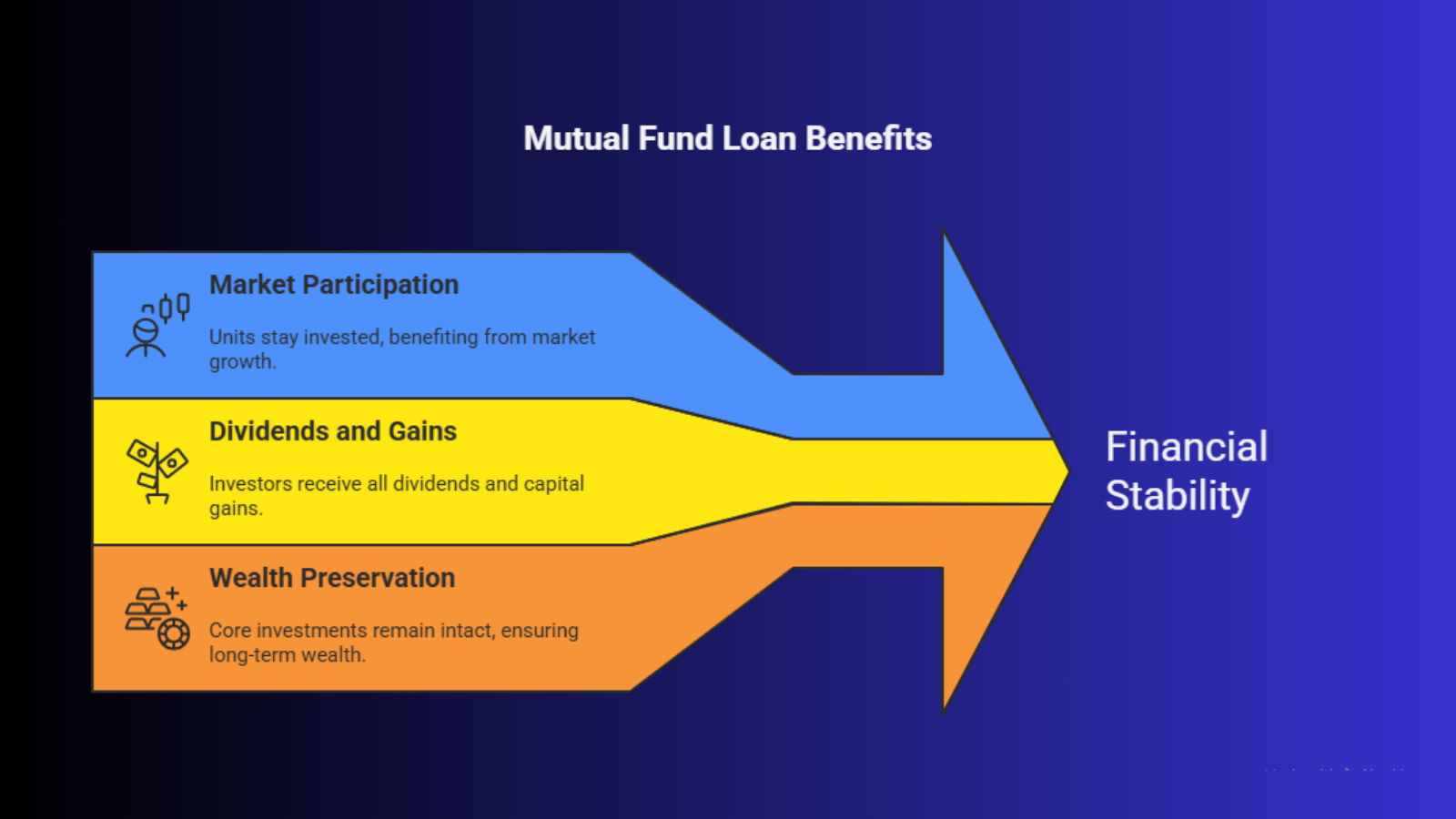 Mutual Fund Loan Benefits

Market Participation

Units stay invested, benefiting from market growth.

Dividends and Gains

Investors receive all dividends and capital gains.

Wealth Preservation

Core investments remain intact, ensuring long-term wealth.

Financial Stability